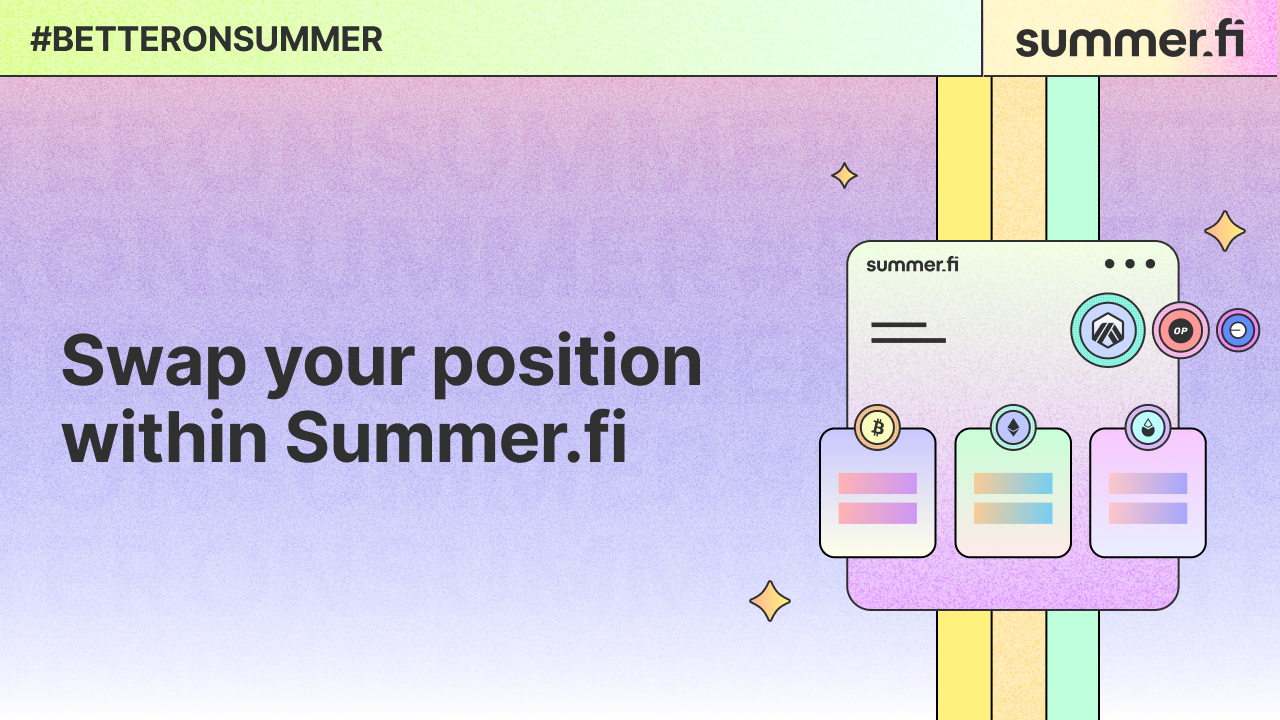 #BETTERONSUMMER

summer.fi

Swap your position within Summer.fi

summer.fi

OP